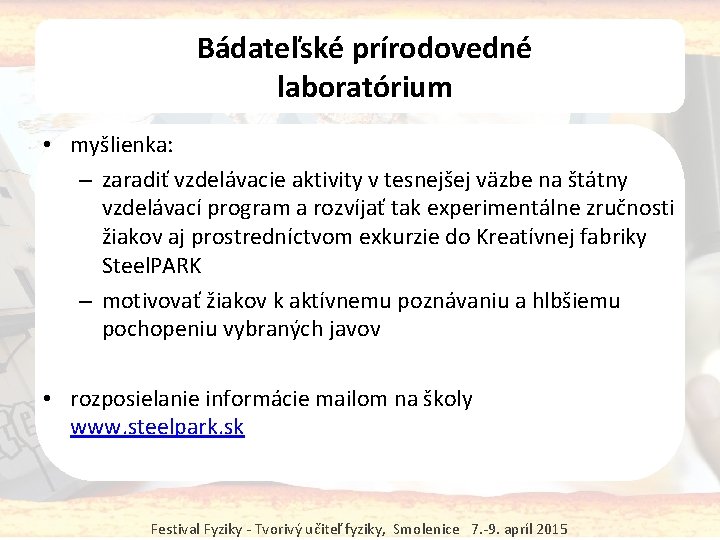 Bádateľské prírodovedné laboratórium

• myšlienka:
– zaradiť vzdelávacie aktivity v tesnejšej väzbe na štátny vzdelávací program a rozvíjať tak experimentálne zručnosti žiakov aj prostredníctvom exkurzie do Kreatívnej fabriky SteelPARK
– motivovať žiakov k aktívnemu poznávaniu a hlbšiemu pochopeniu vybraných javov

• rozposielanie informácie mailom na školy www.steelpark.sk

Festival Fyziky - Tvorivý učiteľ fyziky, Smolenice 7.-9. apríl 2015